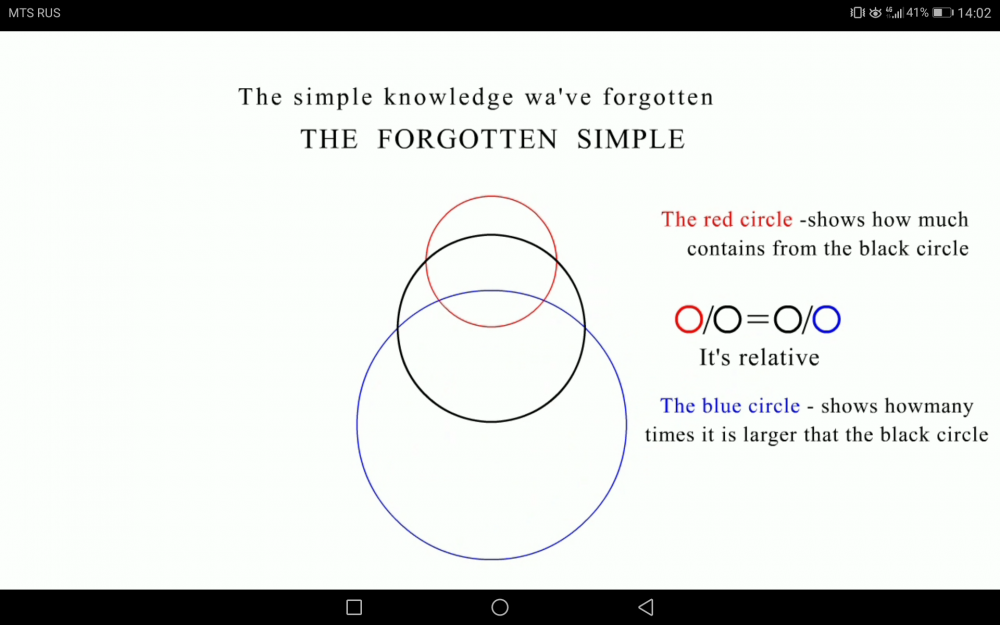 MTS RUS 41% 14:02

The simple knowledge wa've forgotten

THE FORGOTTEN SIMPLE

The red circle -shows how much contains from the black circle

O/O=O/O

It's relative

The blue circle - shows howmany times it is larger that the black circle